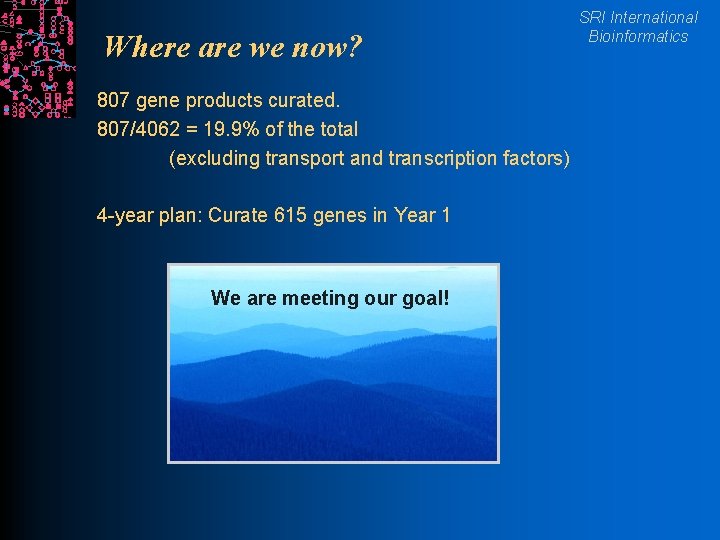 SRI International
Bioinformatics

Where are we now?

807 gene products curated.
807/4062 = 19.9% of the total
(excluding transport and transcription factors)

4-year plan: Curate 615 genes in Year 1

We are meeting our goal!